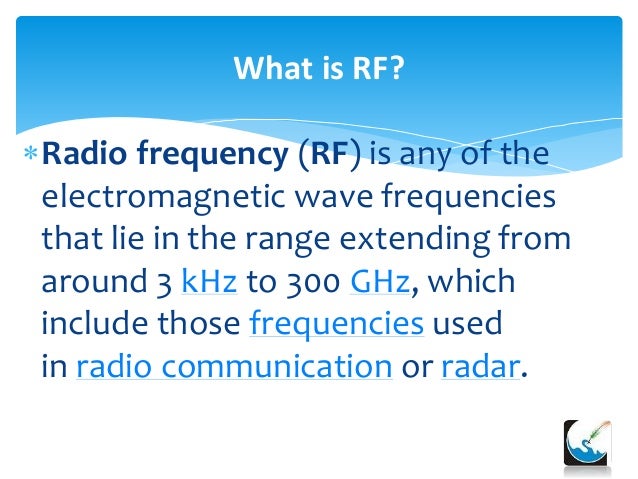 What is RF?

* Radio frequency (RF) is any of the electromagnetic wave frequencies that lie in the range extending from around 3 kHz to 300 GHz, which include those frequencies used in radio communication or radar.